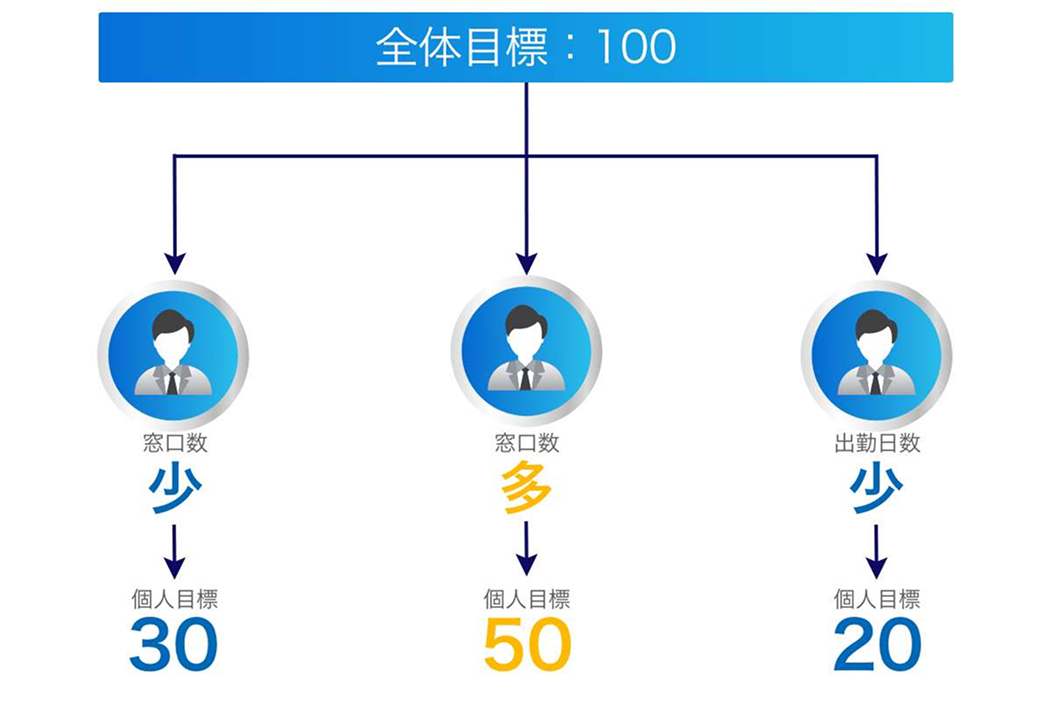 全体目標：100

窓口数
少
個人目標
30

窓口数
多
個人目標
50

出勤日数
少
個人目標
20